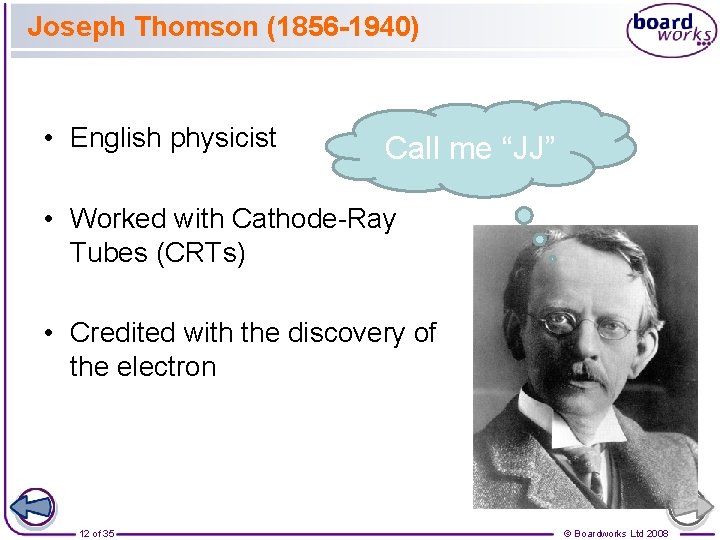 Joseph Thomson (1856-1940)

board works

• English physicist

Call me “JJ”

• Worked with Cathode-Ray Tubes (CRTs)

• Credited with the discovery of the electron

12 of 35

© Boardworks Ltd 2008